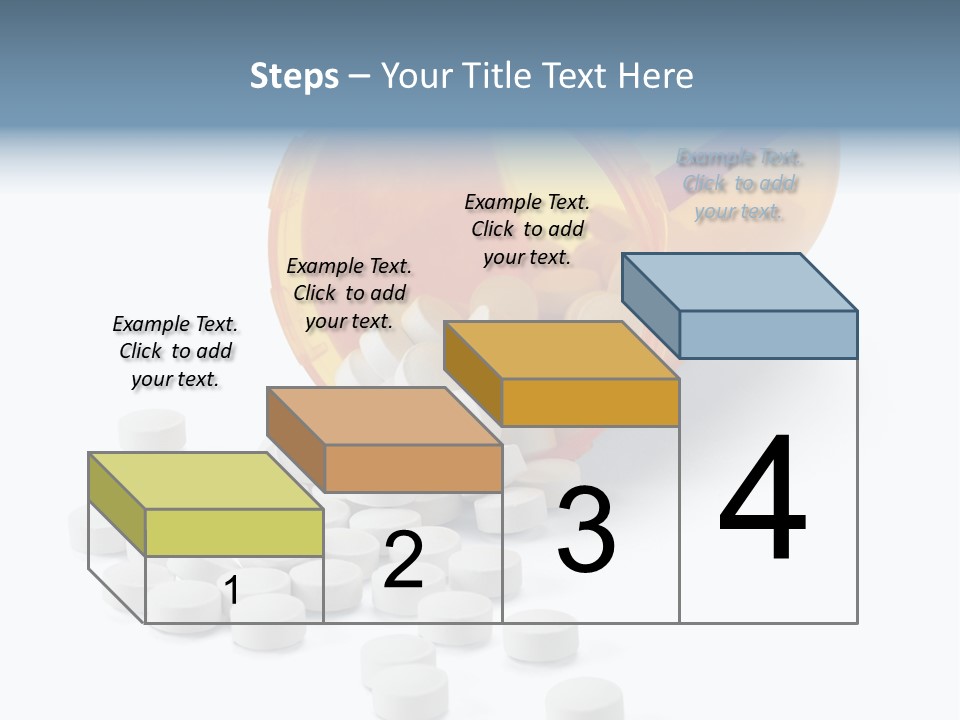 Steps – Your Title Text Here

Example Text. Click to add your text.

Example Text. Click to add your text.

Example Text. Click to add your text.

Example Text. Click to add your text.

1

2

3

4